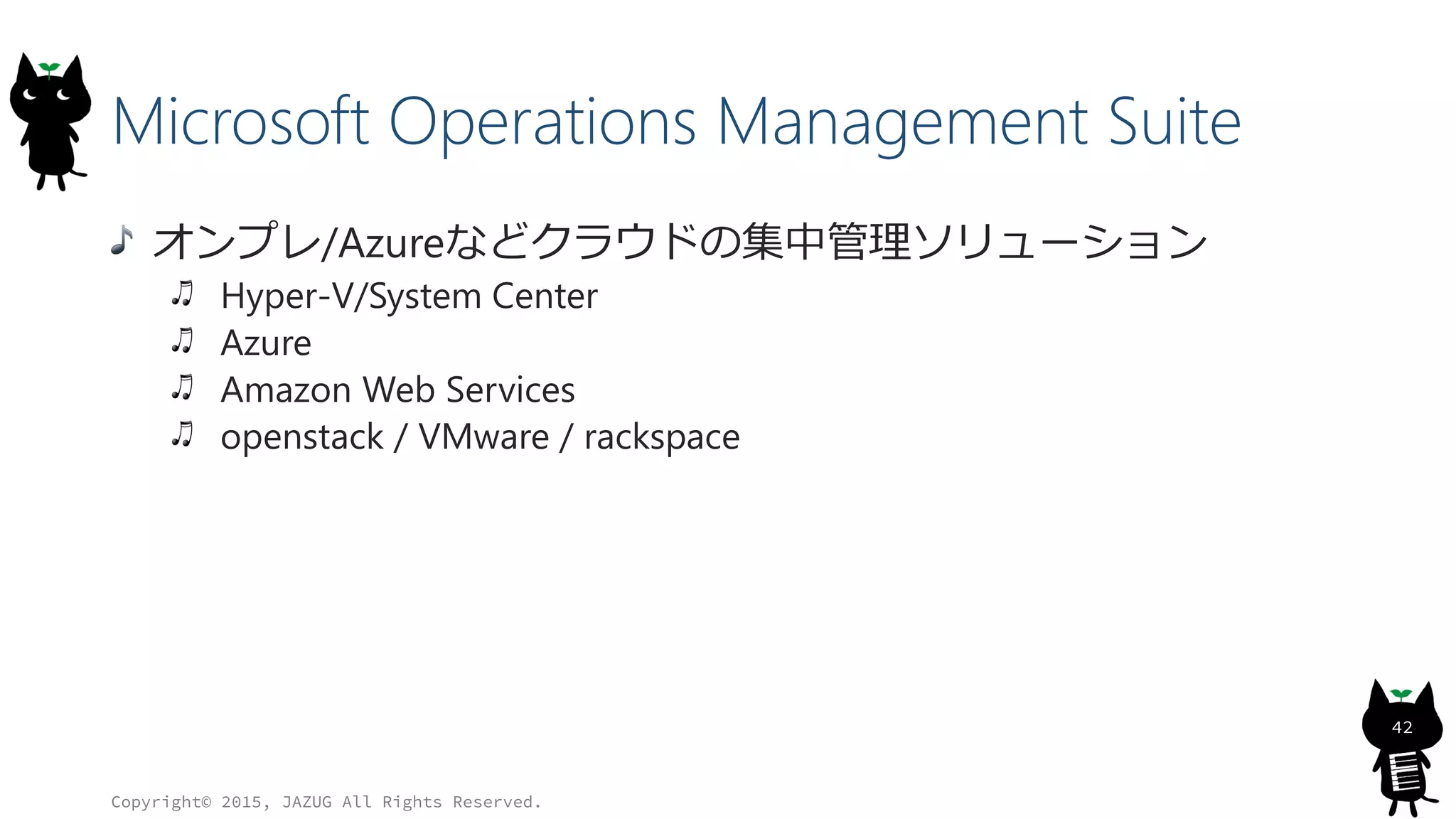 Microsoft Operations Management Suite

♪ オンプレ/Azureなどクラウドの集中管理ソリューション

♫ Hyper-V/System Center
♫ Azure
♫ Amazon Web Services
♫ openstack / VMware / rackspace

Copyright© 2015, JAZUG All Rights Reserved.

42